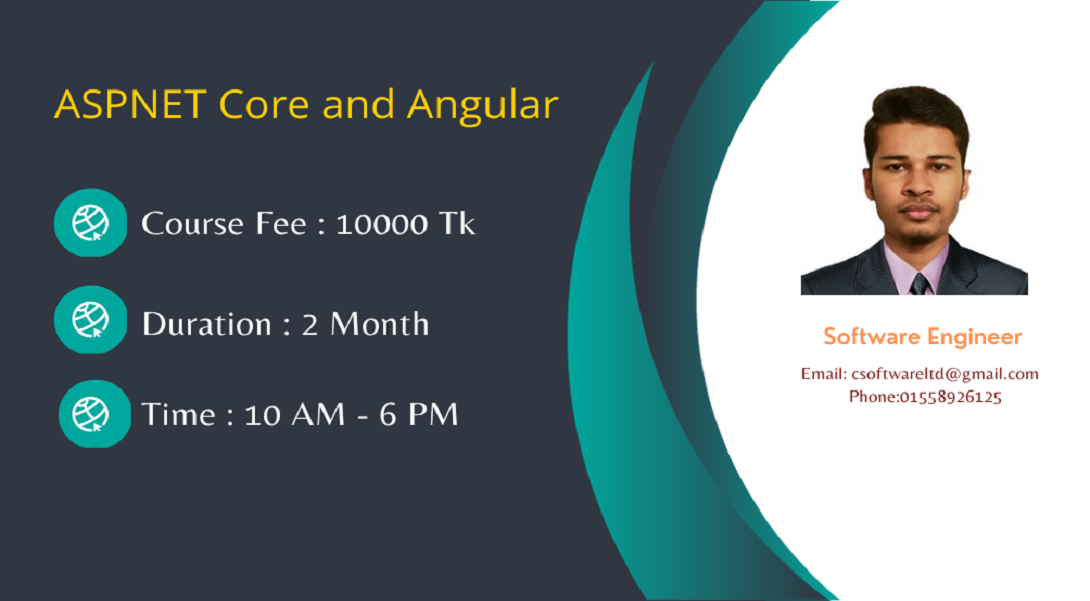 ASPNET Core and Angular

Course Fee : 10000 Tk

Duration : 2 Month

Time : 10 AM - 6 PM

Software Engineer

Email: csoftwareltd@gmail.com
Phone:01558926125